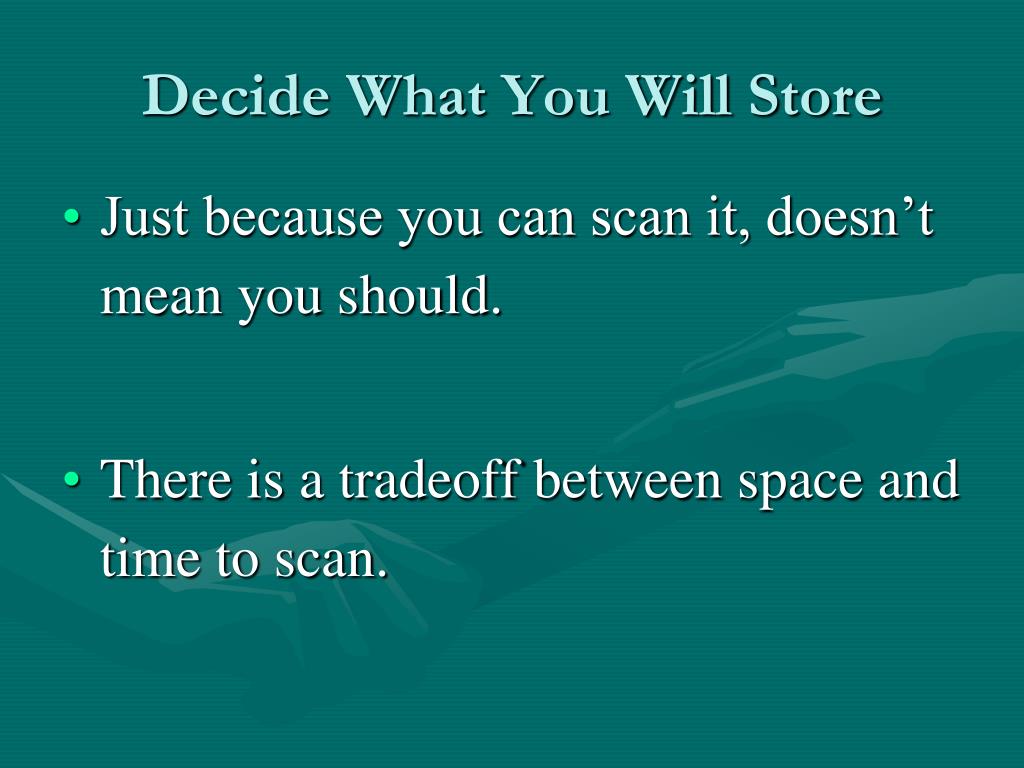 Decide What You Will Store

• Just because you can scan it, doesn’t mean you should.

• There is a tradeoff between space and time to scan.